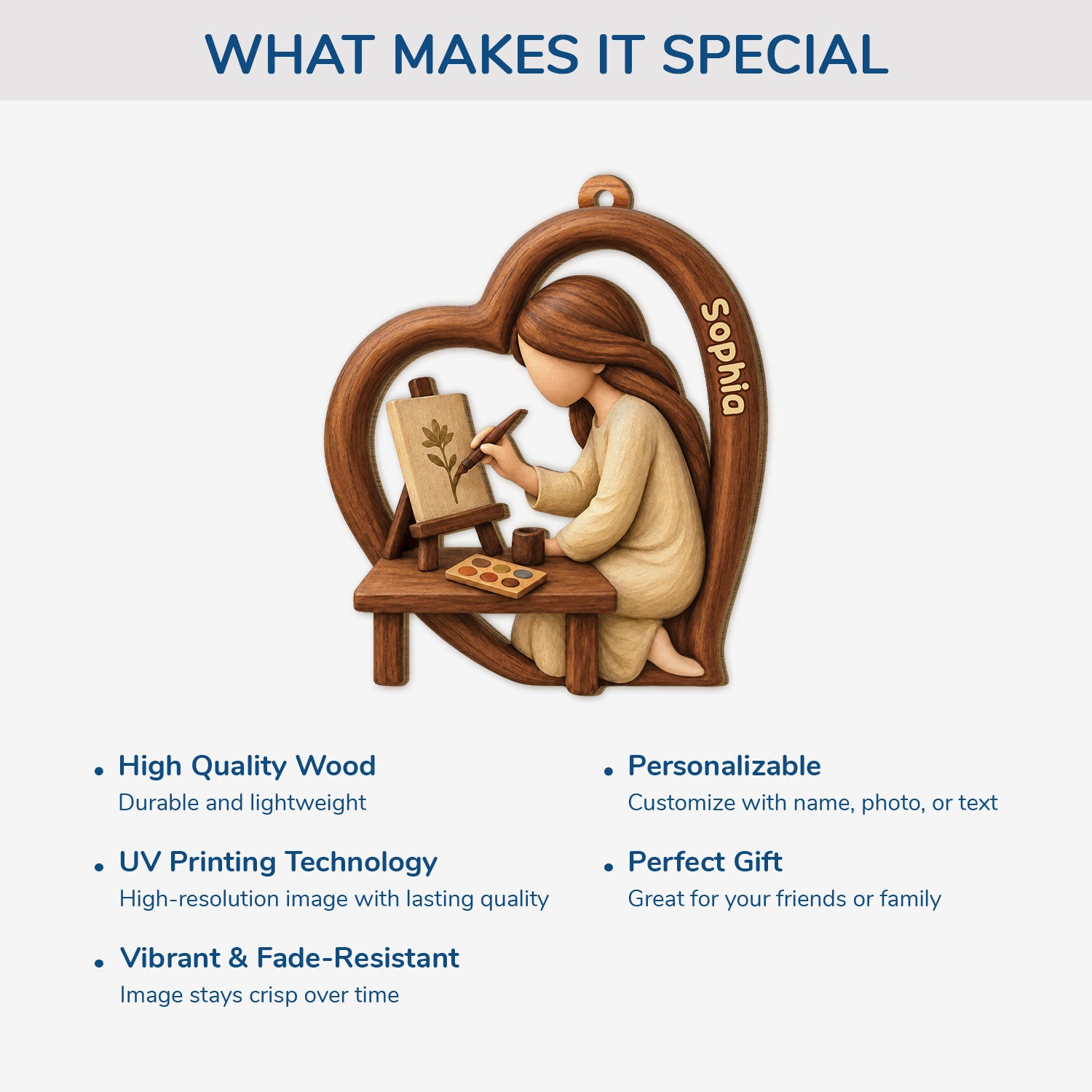 WHAT MAKES IT SPECIAL

Sophia

• High Quality Wood
Durable and lightweight

• UV Printing Technology
High-resolution image with lasting quality

• Vibrant & Fade-Resistant
Image stays crisp over time

• Personalizable
Customize with name, photo, or text

• Perfect Gift
Great for your friends or family